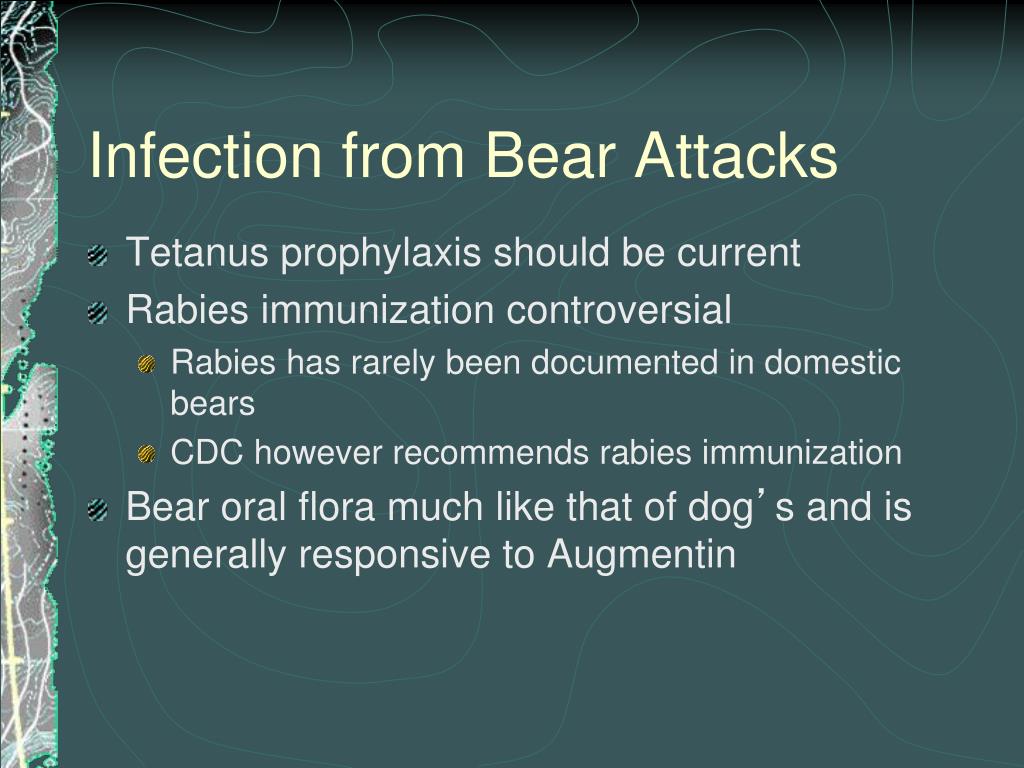 Infection from Bear Attacks

Tetanus prophylaxis should be current

Rabies immunization controversial

Rabies has rarely been documented in domestic bears

CDC however recommends rabies immunization

Bear oral flora much like that of dog’s and is generally responsive to Augmentin